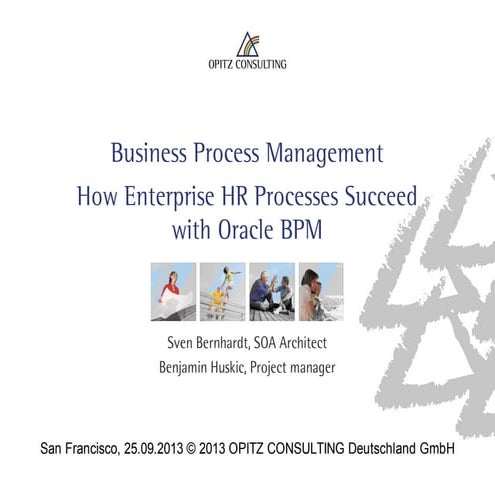 OPITZ CONSULTING

Business Process Management

How Enterprise HR Processes Succeed with Oracle BPM

Sven Bernhardt, SOA Architect

Benjamin Huskic, Project manager

San Francisco, 25.09.2013 © 2013 OPITZ CONSULTING Deutschland GmbH